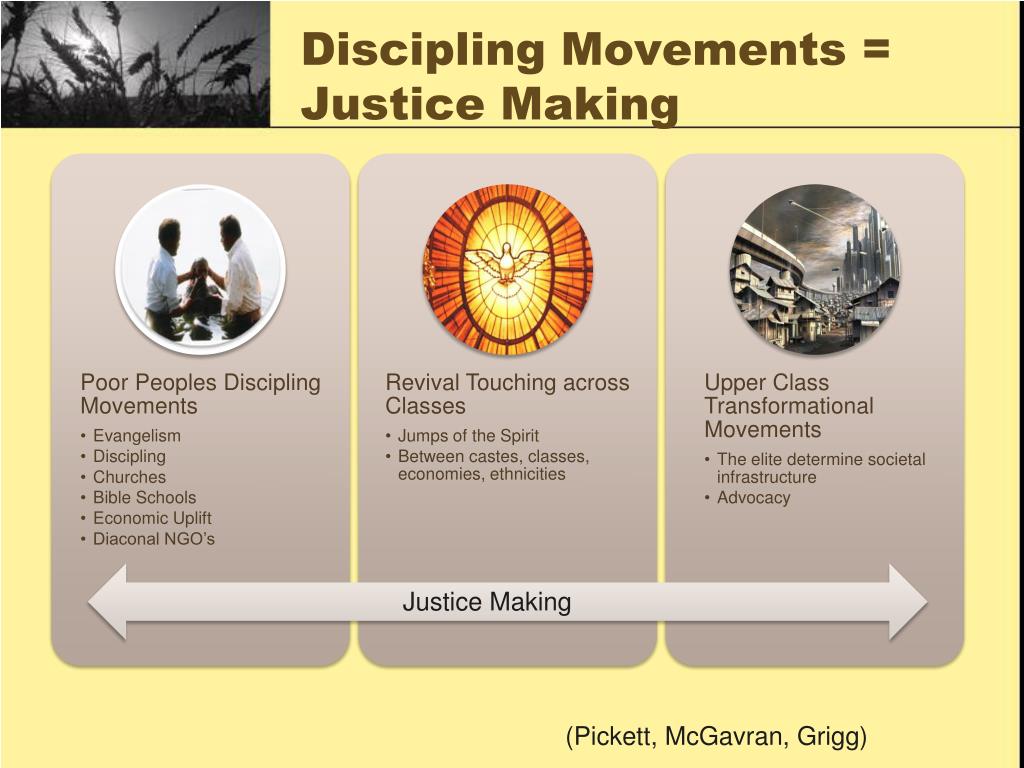 Discipling Movements = Justice Making

Poor Peoples Discipling Movements
• Evangelism
• Discipling
• Churches
• Bible Schools
• Economic Uplift
• Diaconal NGO's

Revival Touching across Classes
• Jumps of the Spirit
• Between castes, classes, economies, ethnicities

Upper Class Transformational Movements
• The elite determine societal infrastructure
• Advocacy

Justice Making

(Pickett, McGavran, Grigg)